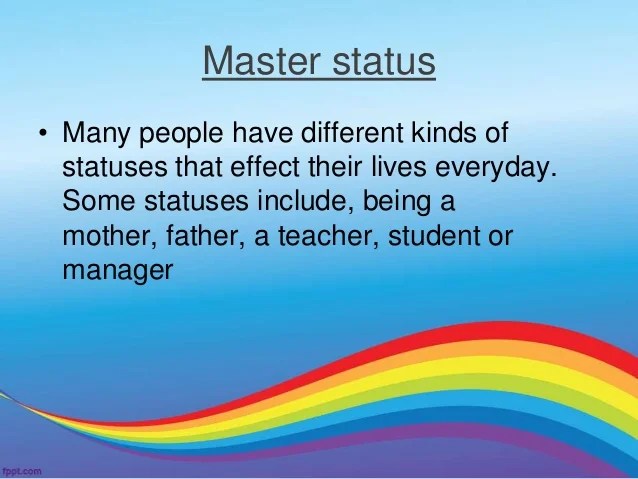 Master status

• Many people have different kinds of statuses that effect their lives everyday. Some statuses include, being a mother, father, a teacher, student or manager

fppt.com